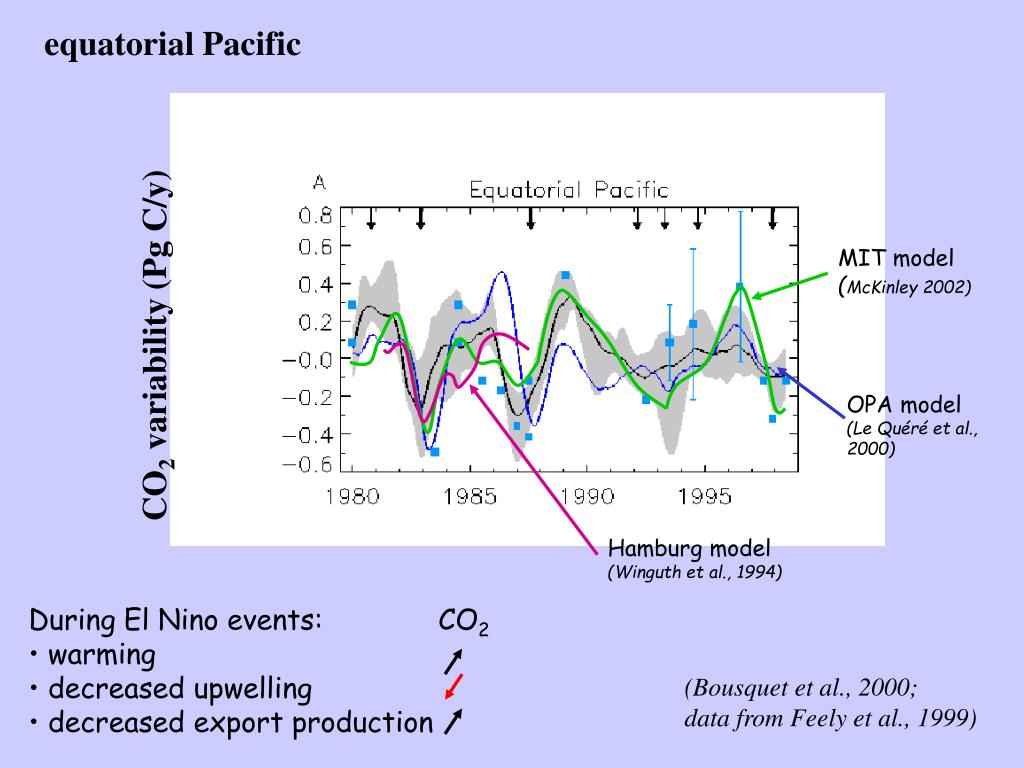 equatorial Pacific

$CO_2$ variability (Pg C/y)

A

Equatorial Pacific

0.8
0.6
0.4
0.2
−0.0
−0.2
−0.4
−0.6

1980 1985 1990 1995

MIT model (McKinley 2002)

OPA model (Le Quéré et al., 2000)

Hamburg model (Winguth et al., 1994)

During El Nino events: $CO_2$
• warming
• decreased upwelling
• decreased export production

(Bousquet et al., 2000; data from Feely et al., 1999)